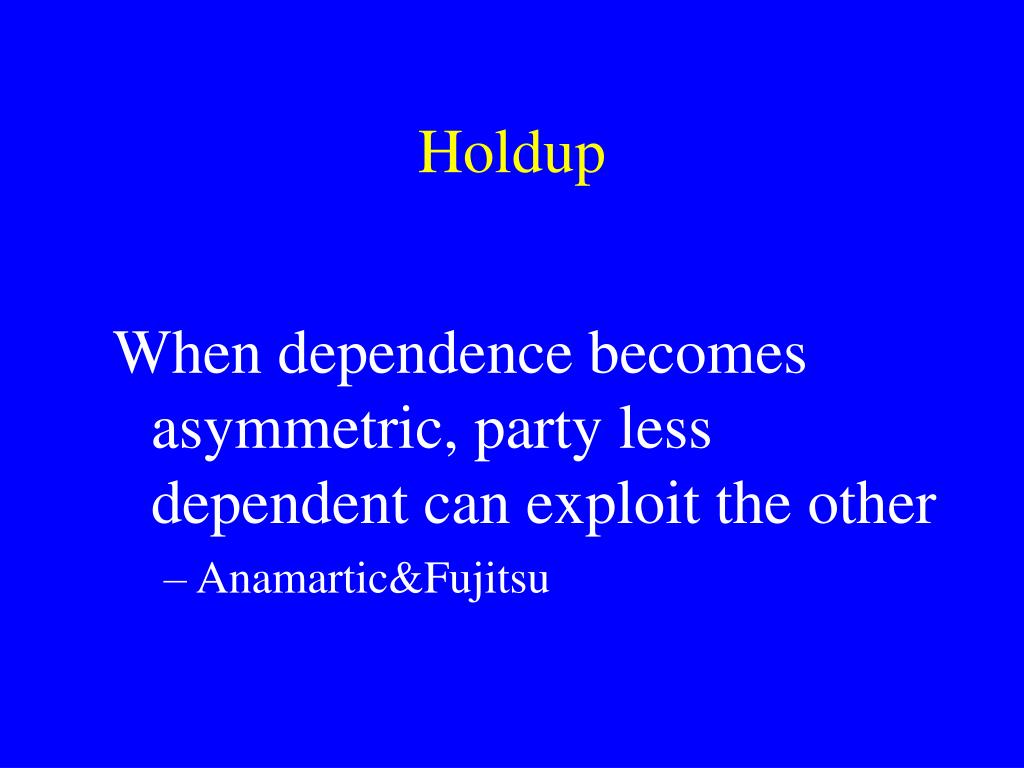 Holdup

When dependence becomes asymmetric, party less dependent can exploit the other

– Anamartic&Fujitsu